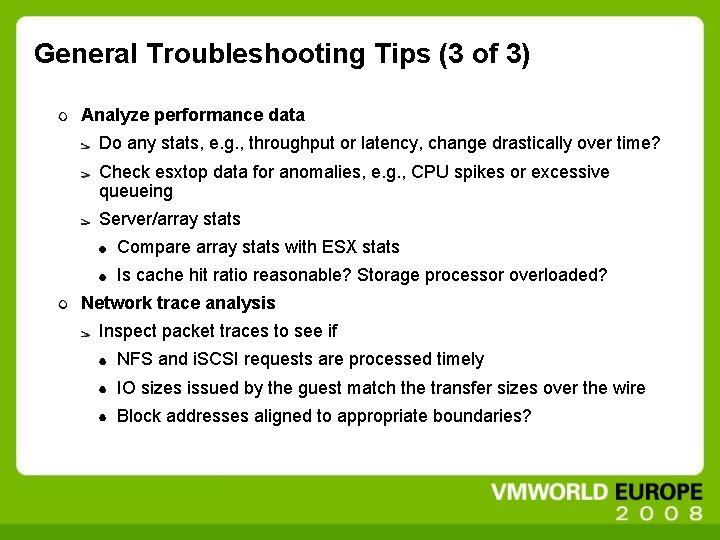 General Troubleshooting Tips (3 of 3)

Analyze performance data

Do any stats, e.g., throughput or latency, change drastically over time?

Check esxtop data for anomalies, e.g., CPU spikes or excessive queueing

Server/array stats

Compare array stats with ESX stats

Is cache hit ratio reasonable? Storage processor overloaded?

Network trace analysis

Inspect packet traces to see if

NFS and iSCSI requests are processed timely

IO sizes issued by the guest match the transfer sizes over the wire

Block addresses aligned to appropriate boundaries?

VMWORLD EUROPE
2008